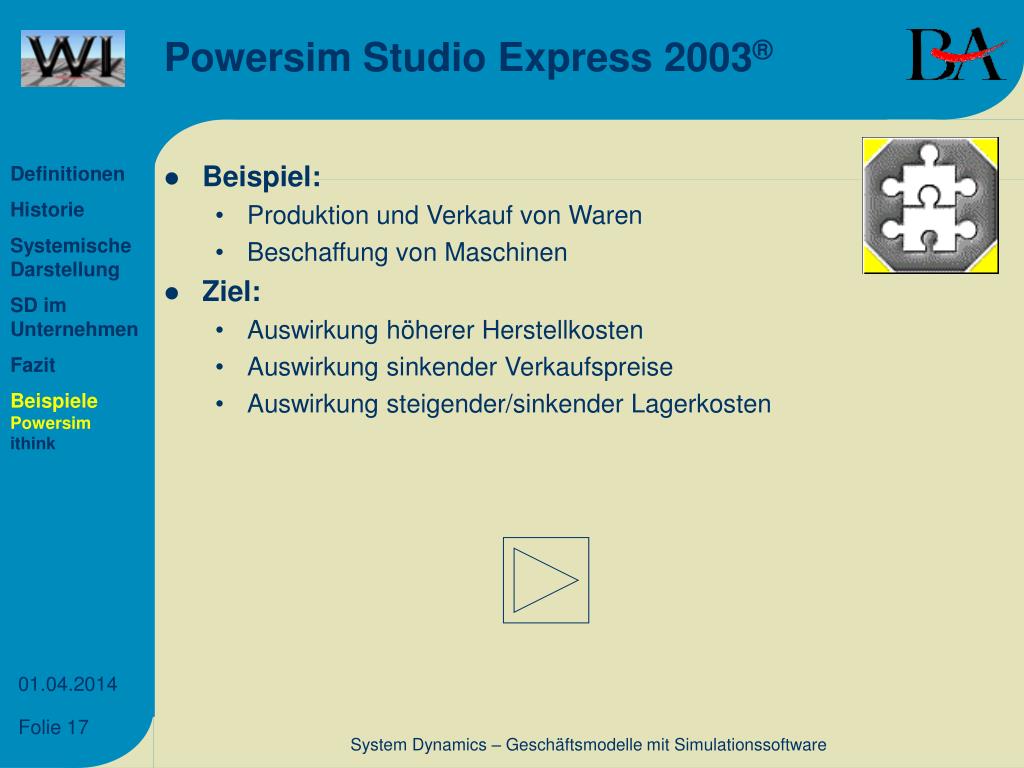 WI

Powersim Studio Express 2003®

BA

Definitionen
Historie
Systemische Darstellung
SD im Unternehmen
Fazit
Beispiele
Powersim
ithink

- Beispiel:
  - Produktion und Verkauf von Waren
  - Beschaffung von Maschinen
- Ziel:
  - Auswirkung höherer Herstellkosten
  - Auswirkung sinkender Verkaufspreise
  - Auswirkung steigender/sinkender Lagerkosten

01.04.2014

Folie 17

System Dynamics – Geschäftsmodelle mit Simulationssoftware